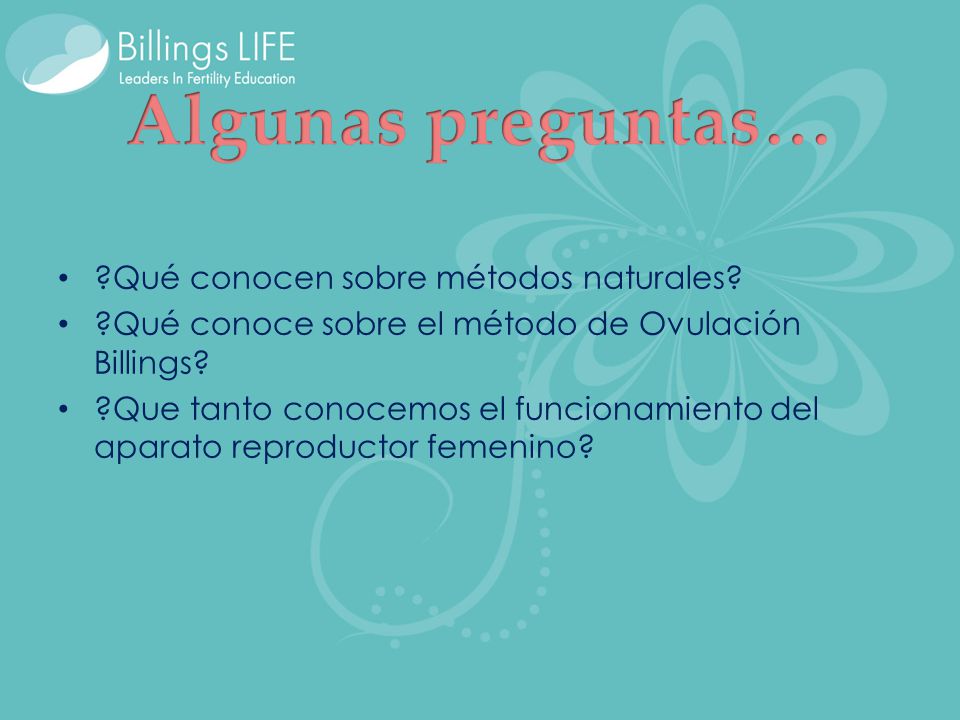 Billings LIFE
Leaders In Fertility Education

Algunas preguntas…

• ?Qué conocen sobre métodos naturales?
• ?Qué conoce sobre el método de Ovulación Billings?
• ?Que tanto conocemos el funcionamiento del aparato reproductor femenino?